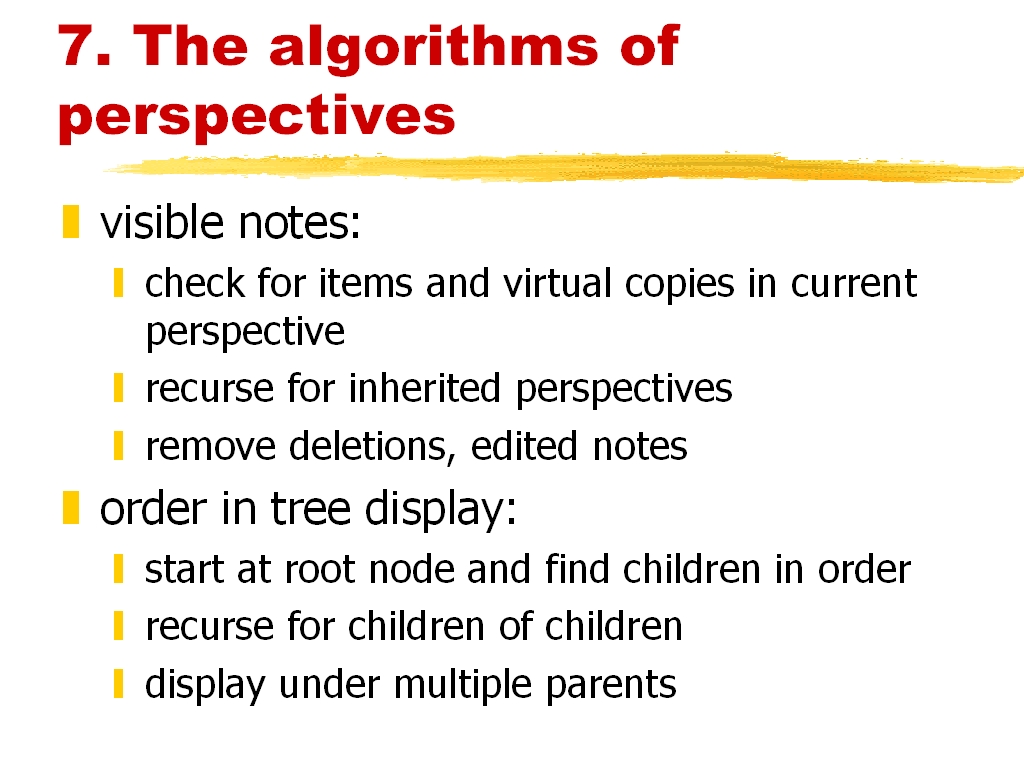 7. The algorithms of perspectives

visible notes:

check for items and virtual copies in current perspective

recurse for inherited perspectives

remove deletions, edited notes

order in tree display:

start at root node and find children in order

recurse for children of children

display under multiple parents